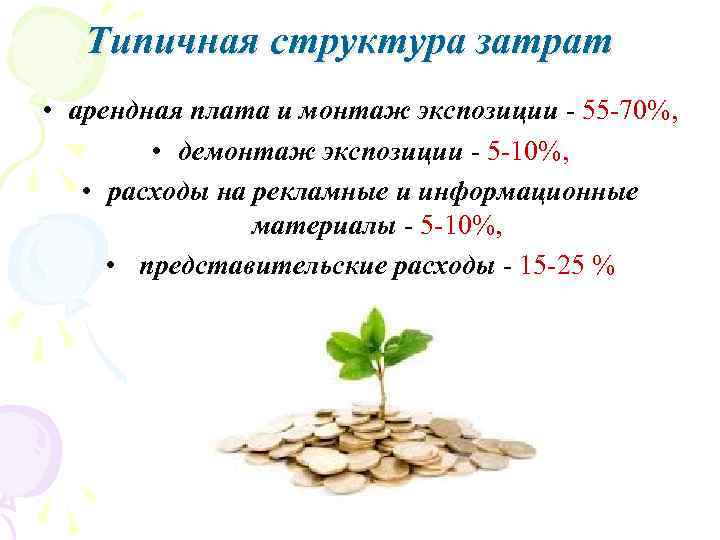 Типичная структура затрат

• арендная плата и монтаж экспозиции - 55-70%,
• демонтаж экспозиции - 5-10%,
• расходы на рекламные и информационные материалы - 5-10%,
• представительские расходы - 15-25 %